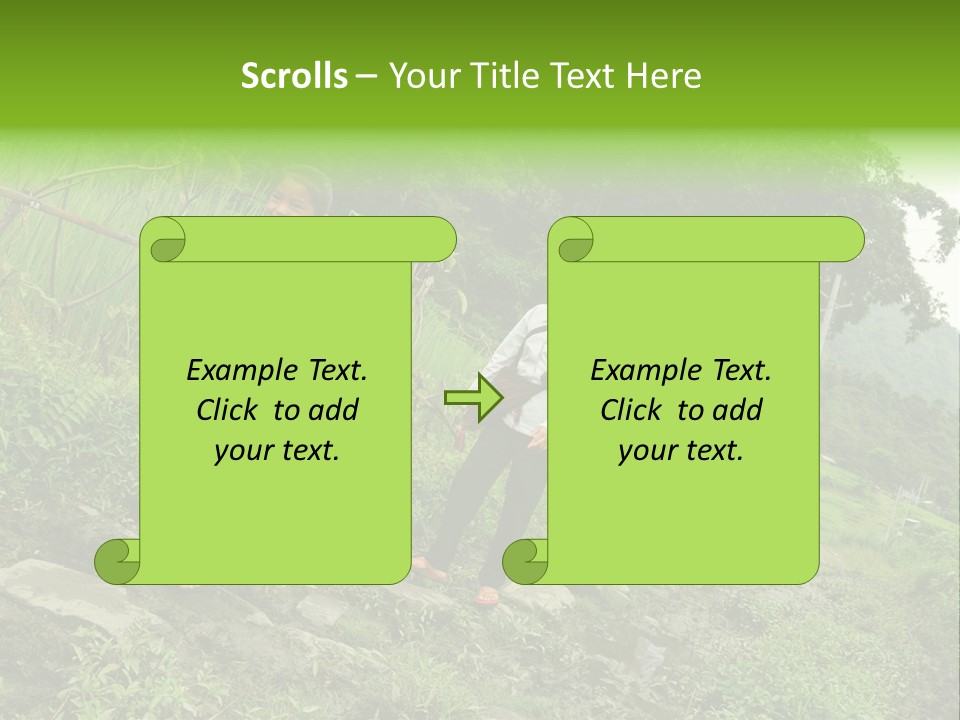 Scrolls – Your Title Text Here

Example Text.
Click to add
your text.

Example Text.
Click to add
your text.